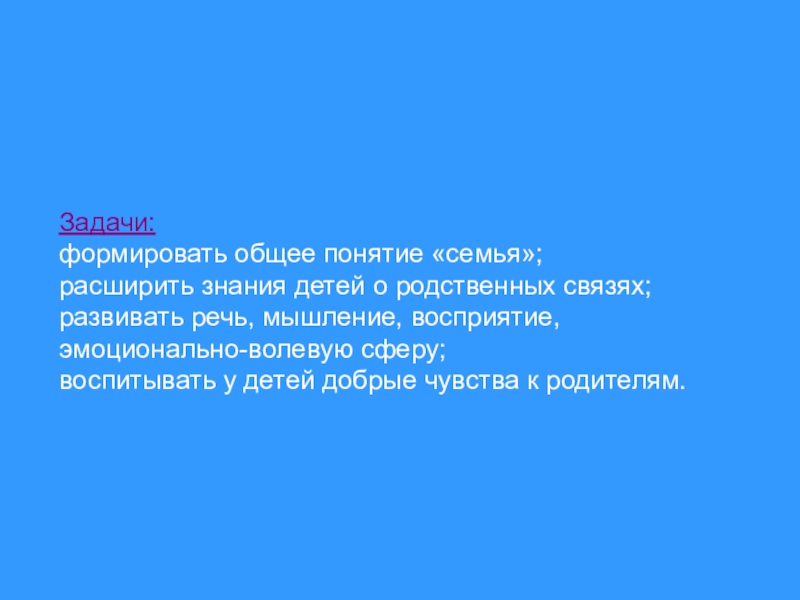 Задачи:
формировать общее понятие «семья»;
расширить знания детей о родственных связях;
развивать речь, мышление, восприятие, эмоционально-волевую сферу;
воспитывать у детей добрые чувства к родителям.